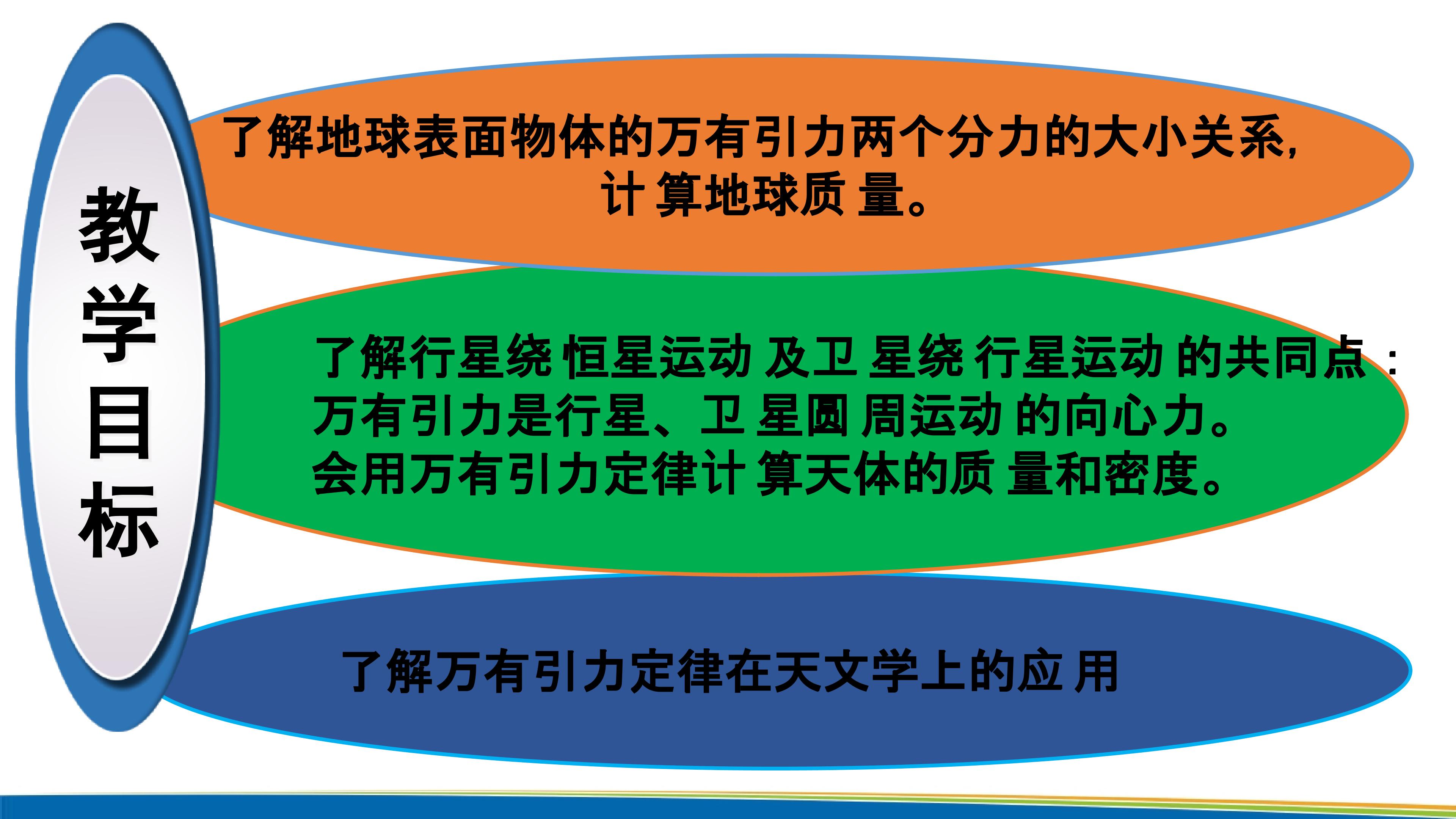 教学目标

了解地球表面物体的万有引力两个分力的大小关系，计算地球质量。

了解行星绕恒星运动及卫星绕行星运动的共同点：万有引力是行星、卫星圆周运动的向心力。
会用万有引力定律计算天体的质量和密度。

了解万有引力定律在天文学上的应用